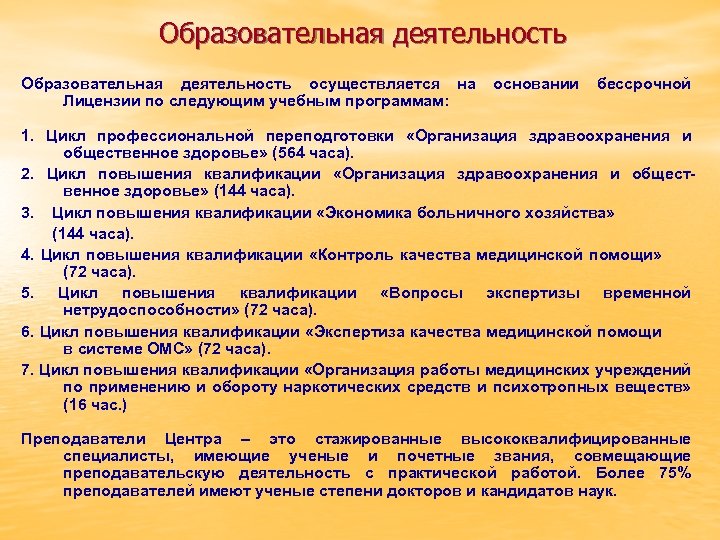 Образовательная деятельность

Образовательная деятельность осуществляется на основании бессрочной Лицензии по следующим учебным программам:

1. Цикл профессиональной переподготовки «Организация здравоохранения и общественное здоровье» (564 часа).

2. Цикл повышения квалификации «Организация здравоохранения и общественное здоровье» (144 часа).

3. Цикл повышения квалификации «Экономика больничного хозяйства» (144 часа).

4. Цикл повышения квалификации «Контроль качества медицинской помощи» (72 часа).

5. Цикл повышения квалификации «Вопросы экспертизы временной нетрудоспособности» (72 часа).

6. Цикл повышения квалификации «Экспертиза качества медицинской помощи в системе ОМС» (72 часа).

7. Цикл повышения квалификации «Организация работы медицинских учреждений по применению и обороту наркотических средств и психотропных веществ» (16 час.)

Преподаватели Центра – это стажированные высококвалифицированные специалисты, имеющие ученые и почетные звания, совмещающие преподавательскую деятельность с практической работой. Более 75% преподавателей имеют ученые степени докторов и кандидатов наук.